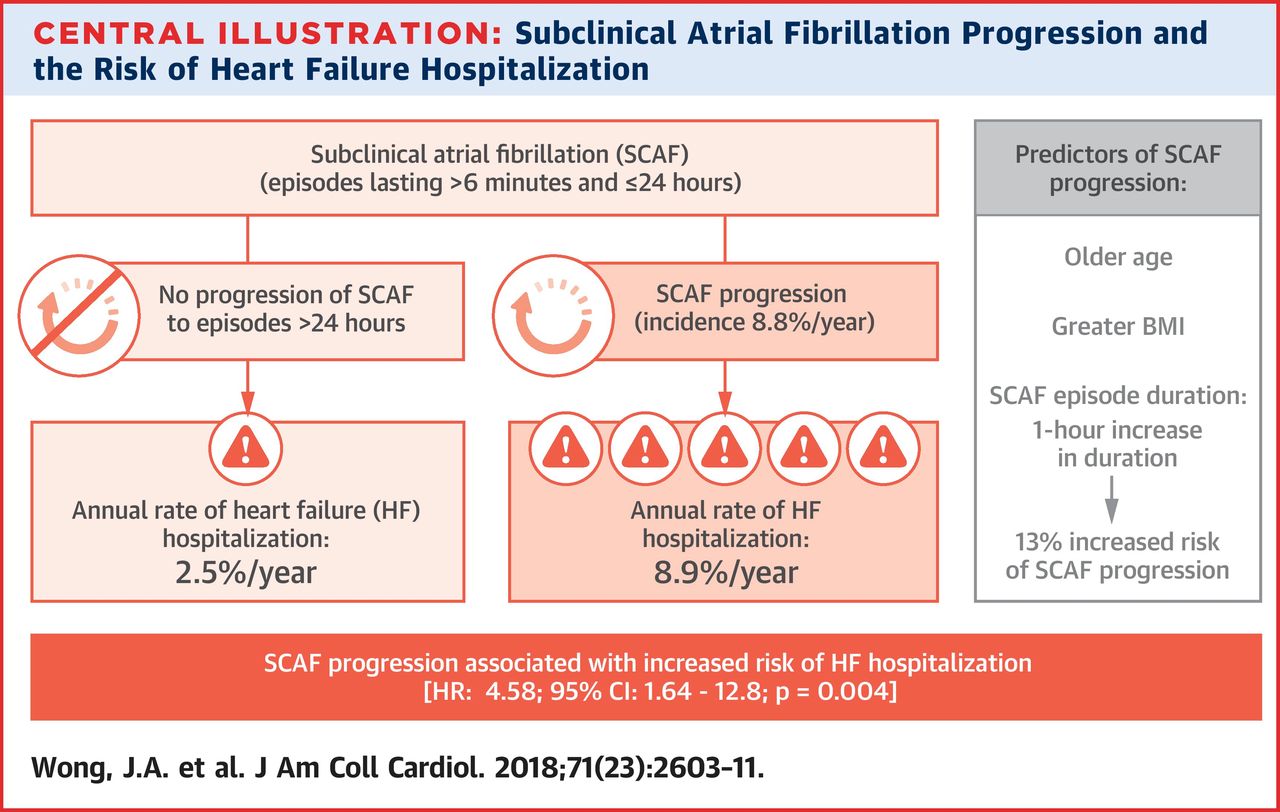 CENTRAL ILLUSTRATION: Subclinical Atrial Fibrillation Progression and the Risk of Heart Failure Hospitalization

Subclinical atrial fibrillation (SCAF) (episodes lasting >6 minutes and ≤24 hours)

No progression of SCAF to episodes >24 hours

SCAF progression (incidence 8.8%/year)

Annual rate of heart failure (HF) hospitalization:
2.5%/year

Annual rate of HF hospitalization:
8.9%/year

Predictors of SCAF progression:

Older age

Greater BMI

SCAF episode duration:
1-hour increase in duration

13% increased risk of SCAF progression

SCAF progression associated with increased risk of HF hospitalization [HR: 4.58; 95% CI: 1.64 - 12.8; p = 0.004]

Wong, J.A. et al. J Am Coll Cardiol. 2018;71(23):2603-11.